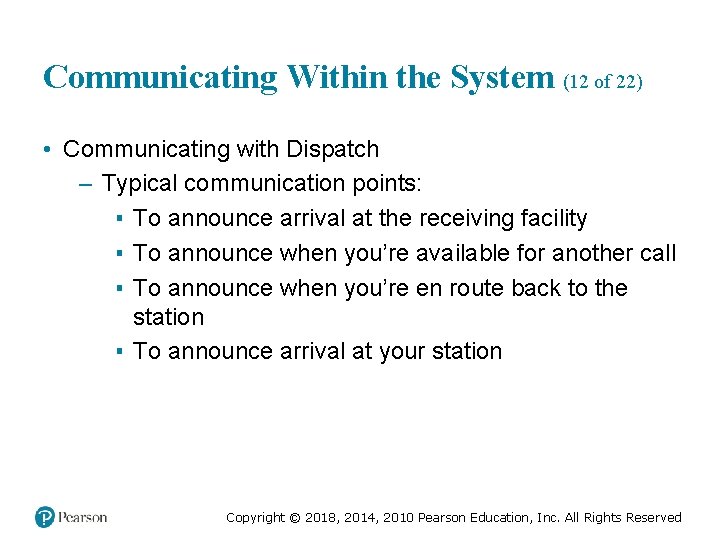 Communicating Within the System (12 of 22)

• Communicating with Dispatch

– Typical communication points:

▪ To announce arrival at the receiving facility

▪ To announce when you're available for another call

▪ To announce when you're en route back to the station

▪ To announce arrival at your station

Pearson

Copyright © 2018, 2014, 2010 Pearson Education, Inc. All Rights Reserved